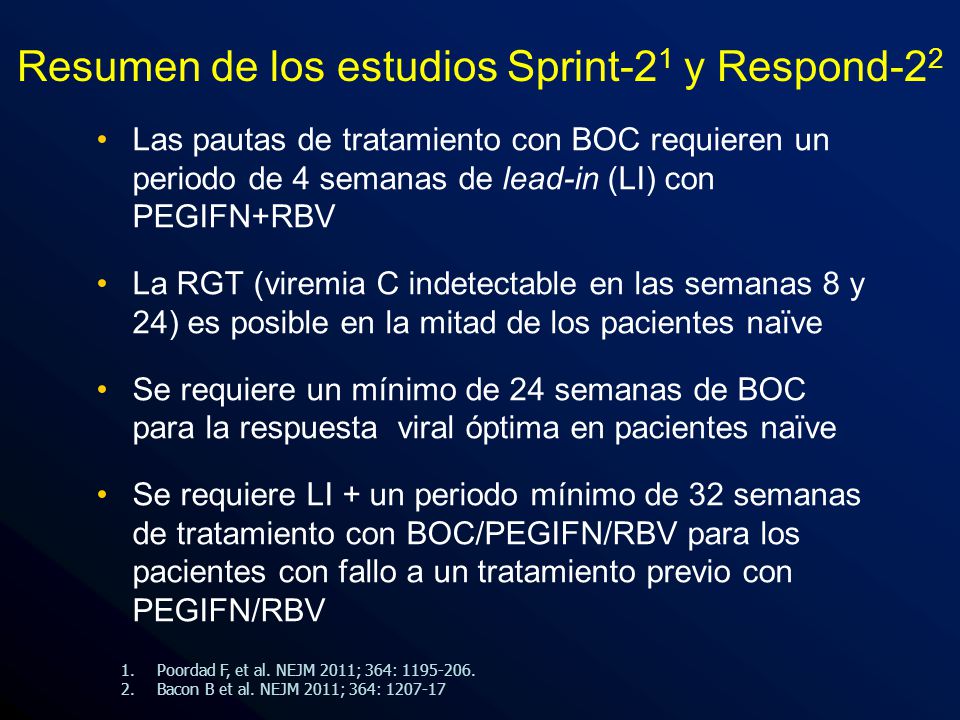 Resumen de los estudios Sprint-2$^1$ y Respond-2$^2$

• Las pautas de tratamiento con BOC requieren un periodo de 4 semanas de lead-in (LI) con PEGIFN+RBV

• La RGT (viremia C indetectable en las semanas 8 y 24) es posible en la mitad de los pacientes naïve

• Se requiere un mínimo de 24 semanas de BOC para la respuesta viral óptima en pacientes naïve

• Se requiere LI + un periodo mínimo de 32 semanas de tratamiento con BOC/PEGIFN/RBV para los pacientes con fallo a un tratamiento previo con PEGIFN/RBV

1. Poordad F, et al. NEJM 2011; 364: 1195-206.
2. Bacon B et al. NEJM 2011; 364: 1207-17